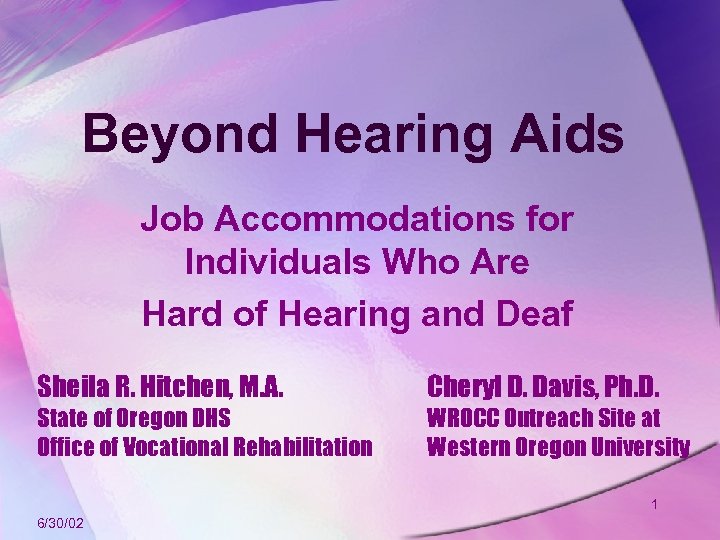 Beyond Hearing Aids

Job Accommodations for Individuals Who Are

Hard of Hearing and Deaf

Sheila R. Hitchen, M.A.
State of Oregon DHS
Office of Vocational Rehabilitation

Cheryl D. Davis, Ph.D.
WROCC Outreach Site at
Western Oregon University

1

6/30/02